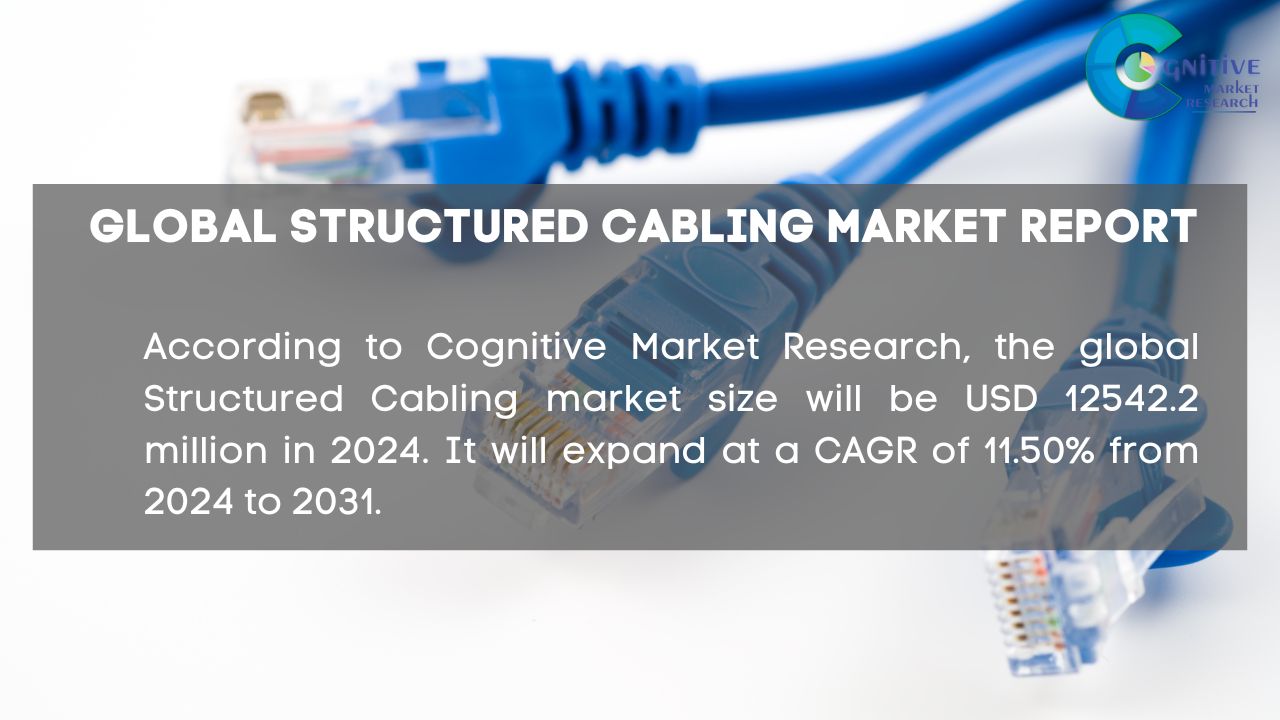 COGNITIVE MARKET RESEARCH

GLOBAL STRUCTURED CABLING MARKET REPORT

According to Cognitive Market Research, the global Structured Cabling market size will be USD 12542.2 million in 2024. It will expand at a CAGR of 11.50% from 2024 to 2031.